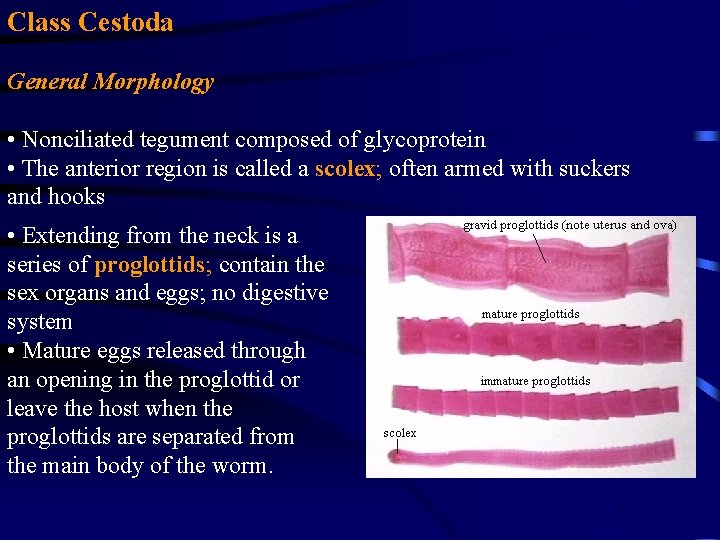 Class Cestoda

General Morphology

• Nonciliated tegument composed of glycoprotein
• The anterior region is called a scolex; often armed with suckers and hooks

• Extending from the neck is a series of proglottids; contain the sex organs and eggs; no digestive system
• Mature eggs released through an opening in the proglottid or leave the host when the proglottids are separated from the main body of the worm.

gravid proglottids (note uterus and ova)

mature proglottids

immature proglottids

scolex